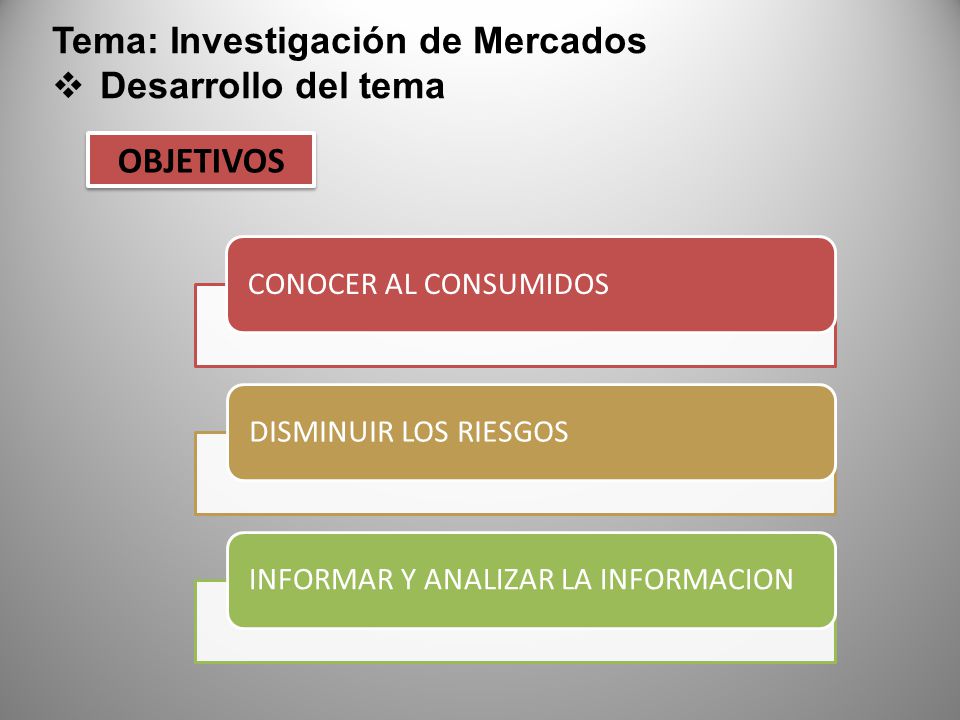 Tema: Investigación de Mercados
❖ Desarrollo del tema

OBJETIVOS

CONOCER AL CONSUMIDOS

DISMINUIR LOS RIESGOS

INFORMAR Y ANALIZAR LA INFORMACION